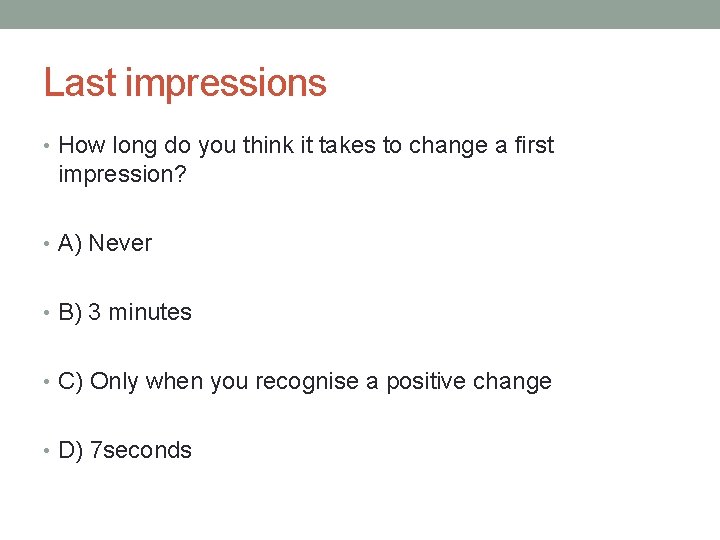 Last impressions

• How long do you think it takes to change a first impression?

• A) Never

• B) 3 minutes

• C) Only when you recognise a positive change

• D) 7seconds